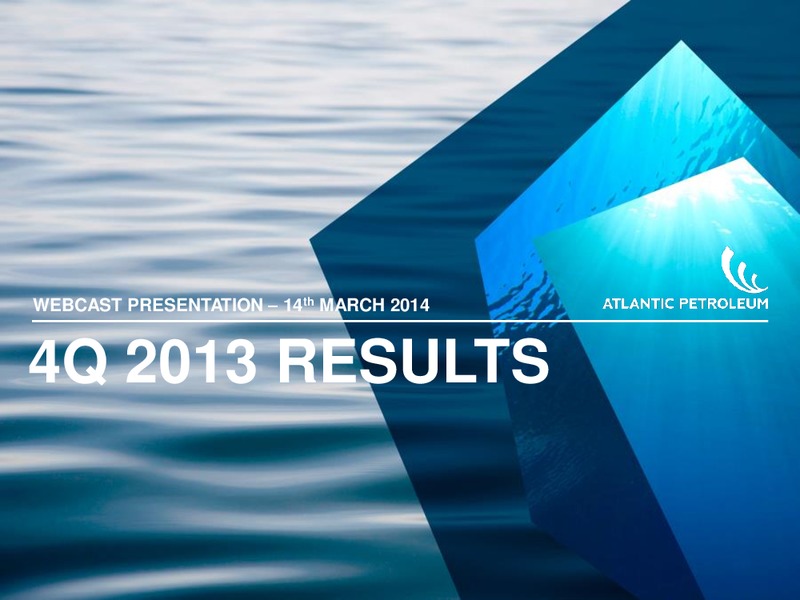 WEBCAST PRESENTATION – 14th MARCH 2014

ATLANTIC PETROLEUM

4Q 2013 RESULTS